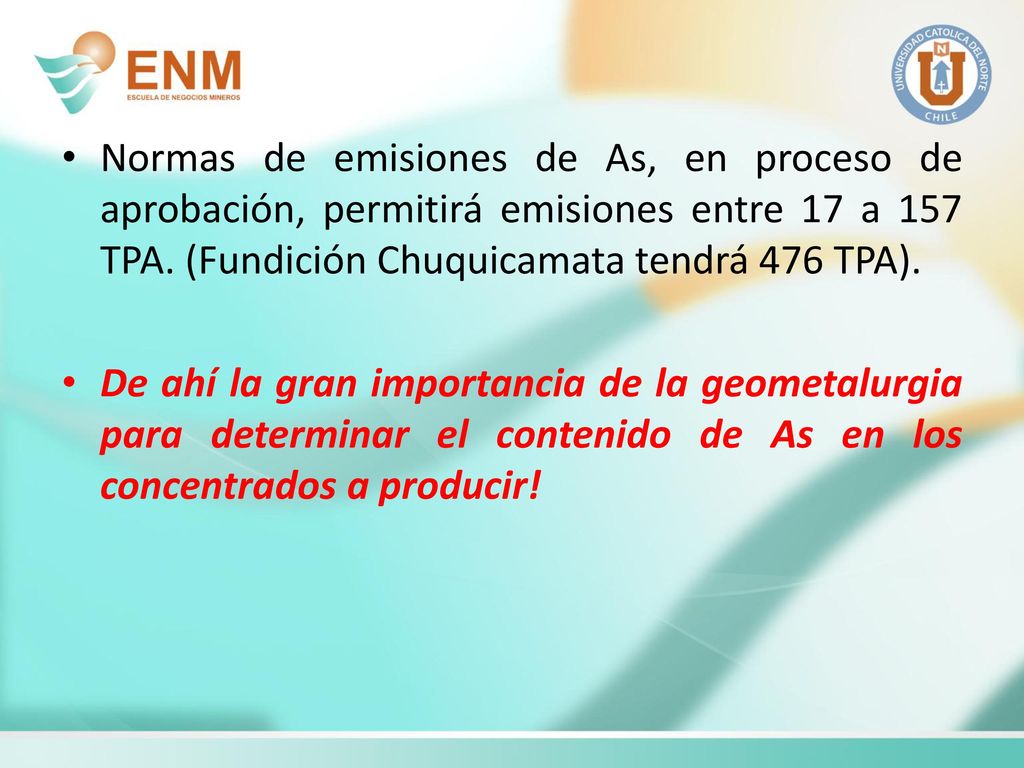 ENM
ESCUELA DE NEGOCIOS MINEROS

UNIVERSIDAD CATOLICA DEL NORTE
CHILE

• Normas de emisiones de As, en proceso de aprobación, permitirá emisiones entre 17 a 157 TPA. (Fundición Chuquicamata tendrá 476 TPA).

• De ahí la gran importancia de la geometalurgia para determinar el contenido de As en los concentrados a producir!